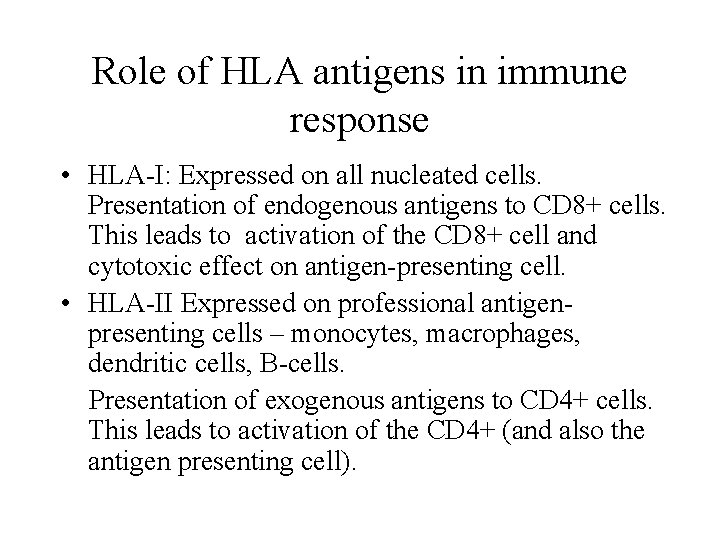 Role of HLA antigens in immune response

• HLA-I: Expressed on all nucleated cells. Presentation of endogenous antigens to CD8+ cells. This leads to activation of the CD8+ cell and cytotoxic effect on antigen-presenting cell.

• HLA-II Expressed on professional antigen-presenting cells – monocytes, macrophages, dendritic cells, B-cells.

Presentation of exogenous antigens to CD4+ cells. This leads to activation of the CD4+ (and also the antigen presenting cell).